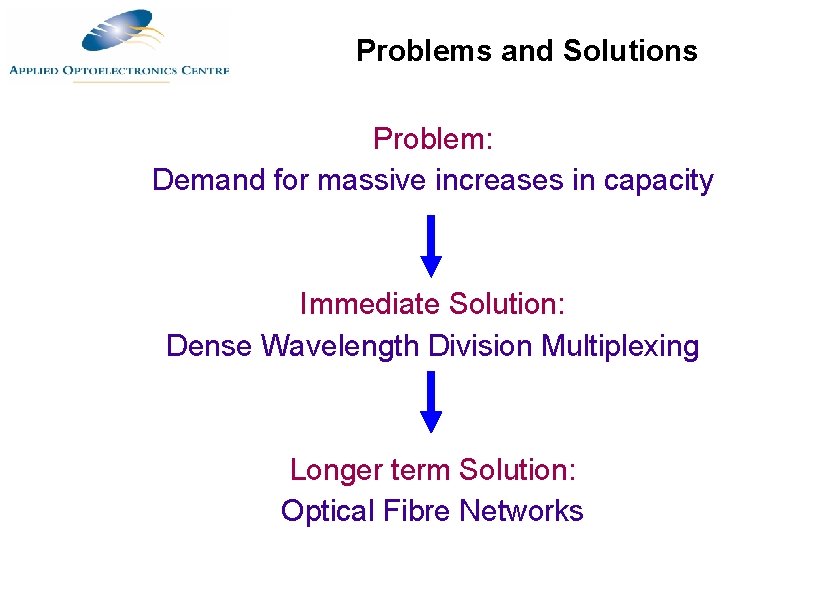 APPLIED OPTOELECTRONICS CENTRE

Problems and Solutions

Problem:
Demand for massive increases in capacity

Immediate Solution:
Dense Wavelength Division Multiplexing

Longer term Solution:
Optical Fibre Networks